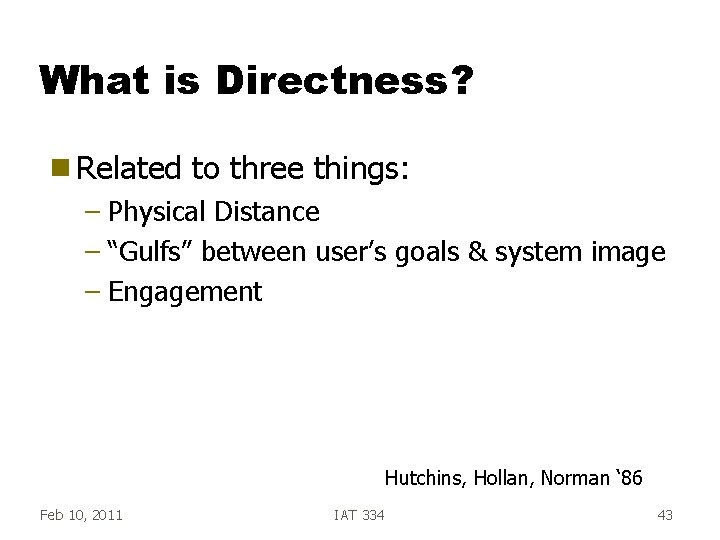 What is Directness?

Related to three things:

– Physical Distance

– “Gulfs” between user’s goals & system image

– Engagement

Hutchins, Hollan, Norman ‘86

Feb 10, 2011

IAT 334

43